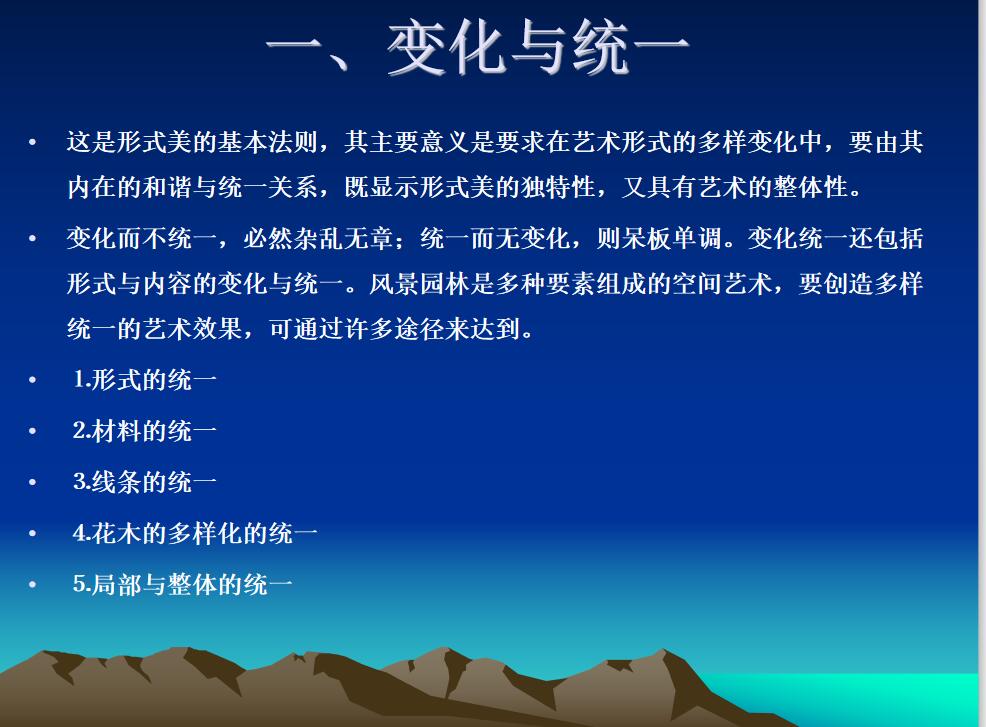 一、变化与统一

• 这是形式美的基本法则，其主要意义是要求在艺术形式的多样变化中，要由其内在的和谐与统一关系，既显示形式美的独特性，又具有艺术的整体性。

• 变化而不统一，必然杂乱无章；统一而无变化，则呆板单调。变化统一还包括形式与内容的变化与统一。风景园林是多种要素组成的空间艺术，要创造多样统一的艺术效果，可通过许多途径来达到。

• 1.形式的统一

• 2.材料的统一

• 3.线条的统一

• 4.花木的多样化的统一

• 5.局部与整体的统一